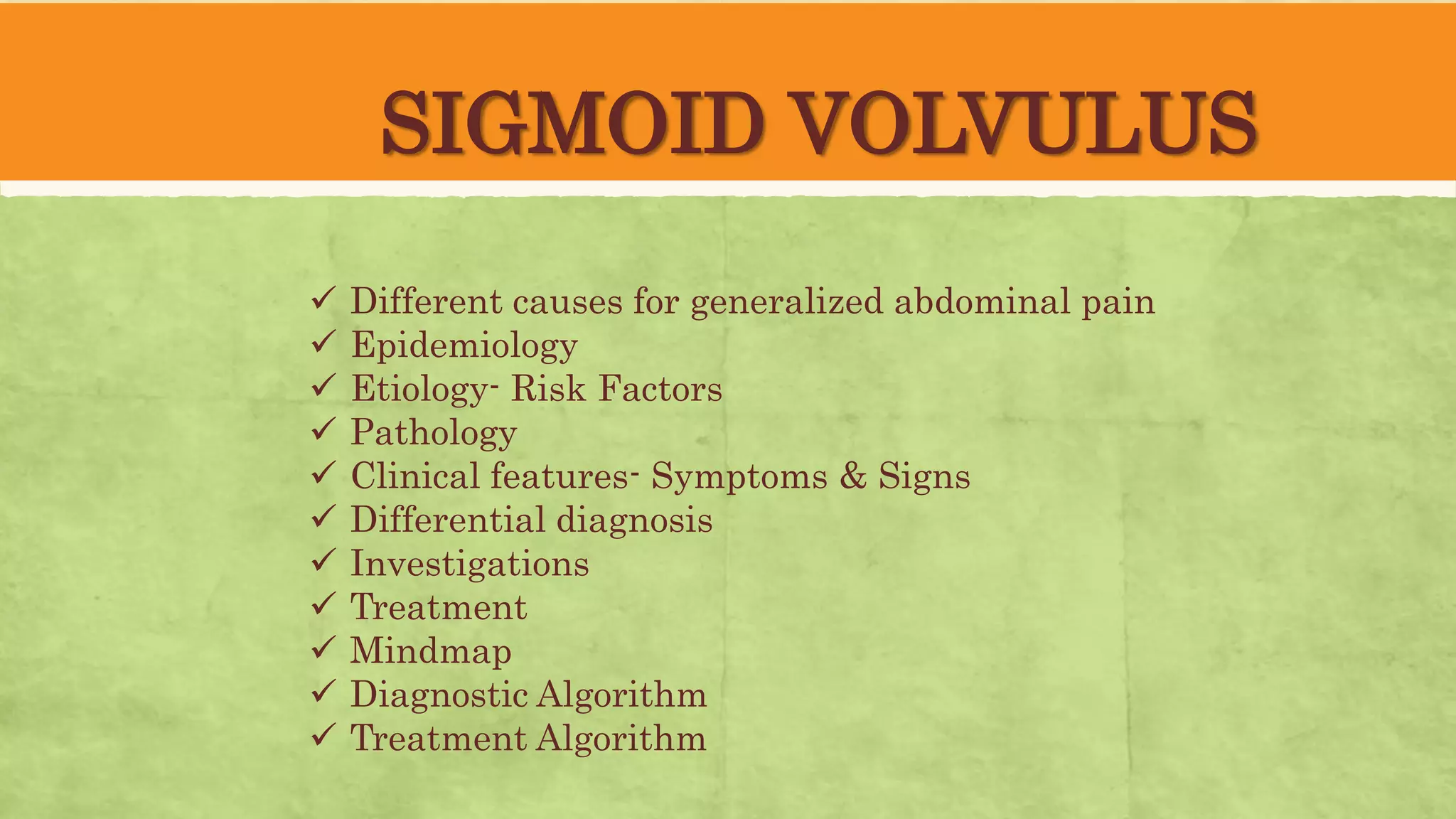 SIGMOID VOLVULUS

✓ Different causes for generalized abdominal pain
✓ Epidemiology
✓ Etiology- Risk Factors
✓ Pathology
✓ Clinical features- Symptoms & Signs
✓ Differential diagnosis
✓ Investigations
✓ Treatment
✓ Mindmap
✓ Diagnostic Algorithm
✓ Treatment Algorithm